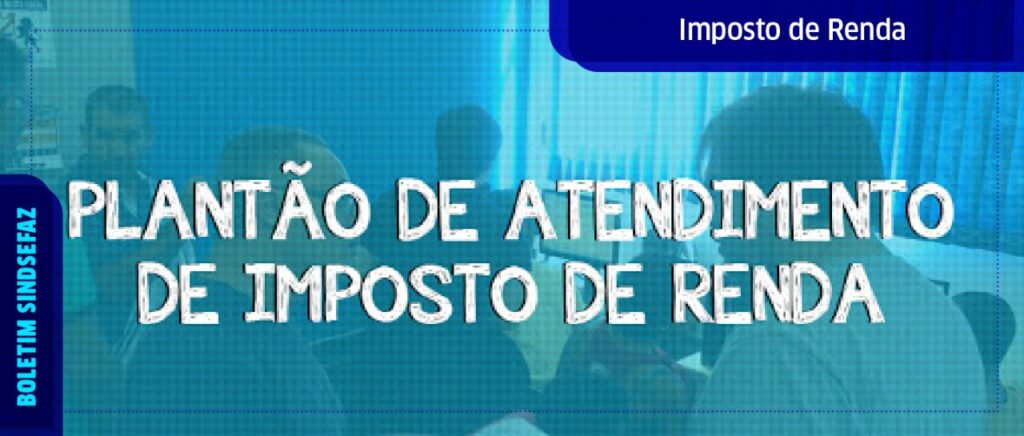 Imposto de Renda

BOLETIM SINDSEFAZ

PLANTÃO DE ATENDIMENTO DE IMPOSTO DE RENDA